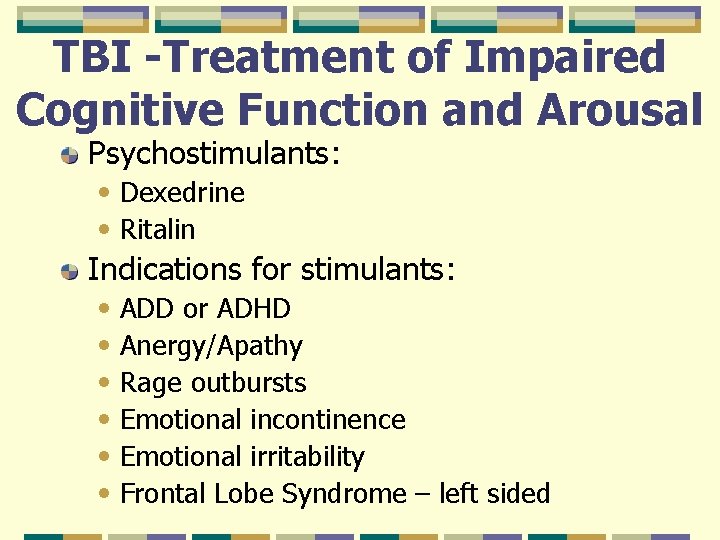 TBI -Treatment of Impaired Cognitive Function and Arousal

Psychostimulants:

- Dexedrine
- Ritalin

Indications for stimulants:

- ADD or ADHD
- Anergy/Apathy
- Rage outbursts
- Emotional incontinence
- Emotional irritability
- Frontal Lobe Syndrome – left sided